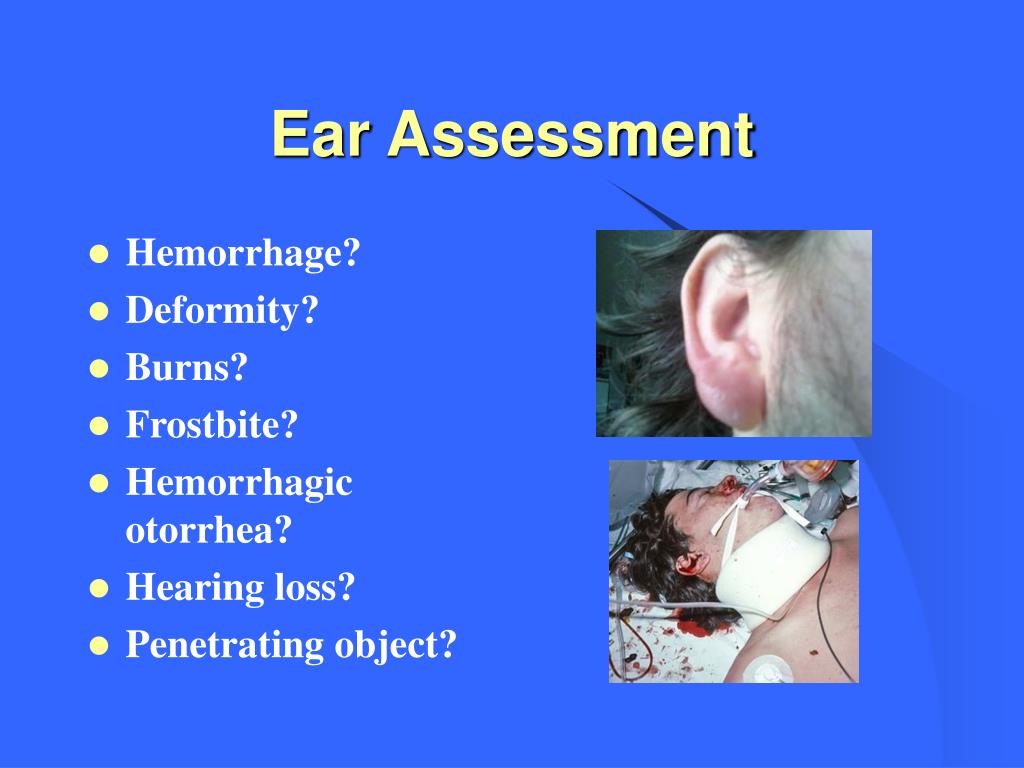 Ear Assessment

- Hemorrhage?
- Deformity?
- Burns?
- Frostbite?
- Hemorrhagic otorrhea?
- Hearing loss?
- Penetrating object?